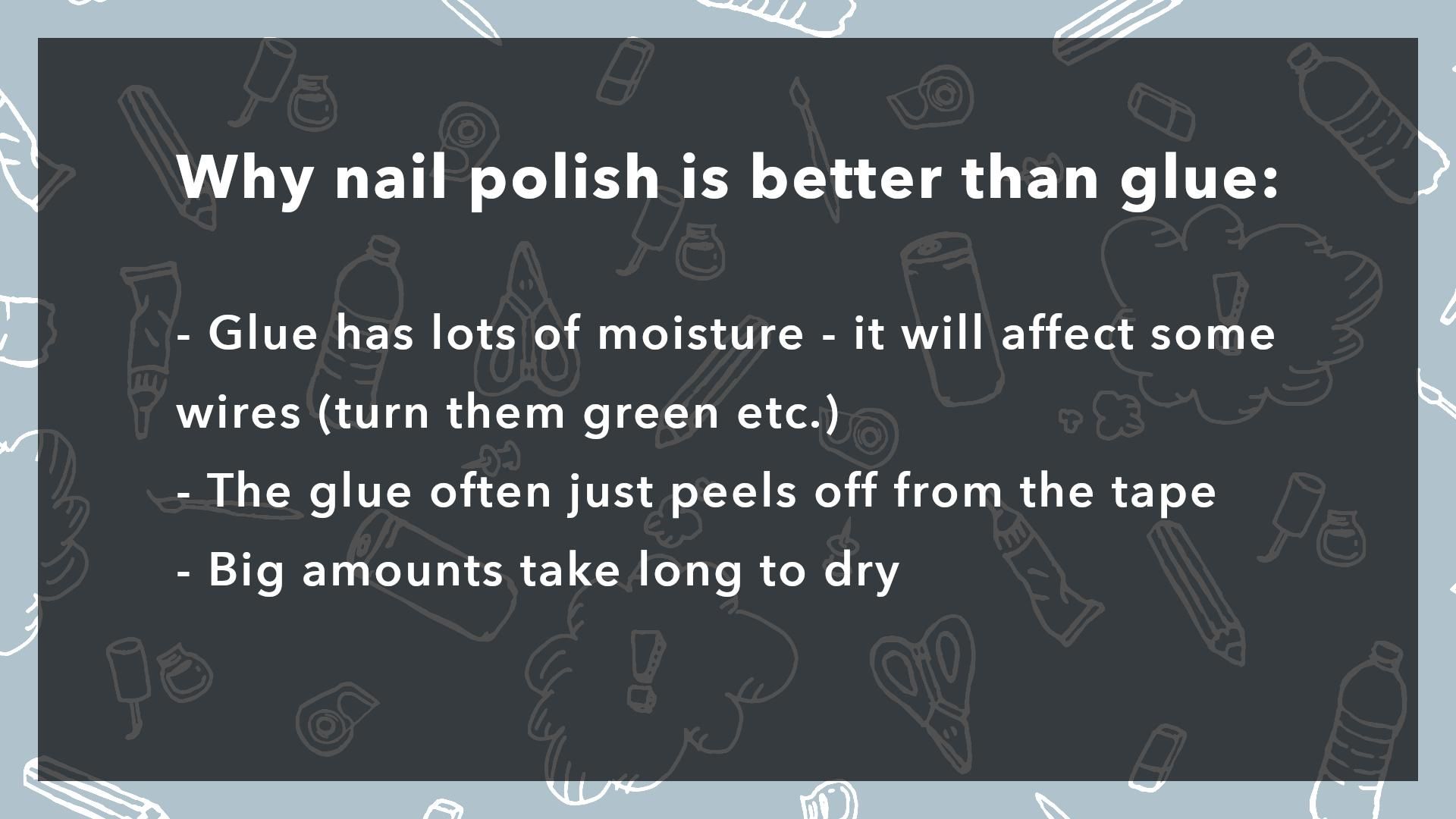 Why nail polish is better than glue:

- Glue has lots of moisture - it will affect some wires (turn them green etc.)
- The glue often just peels off from the tape
- Big amounts take long to dry